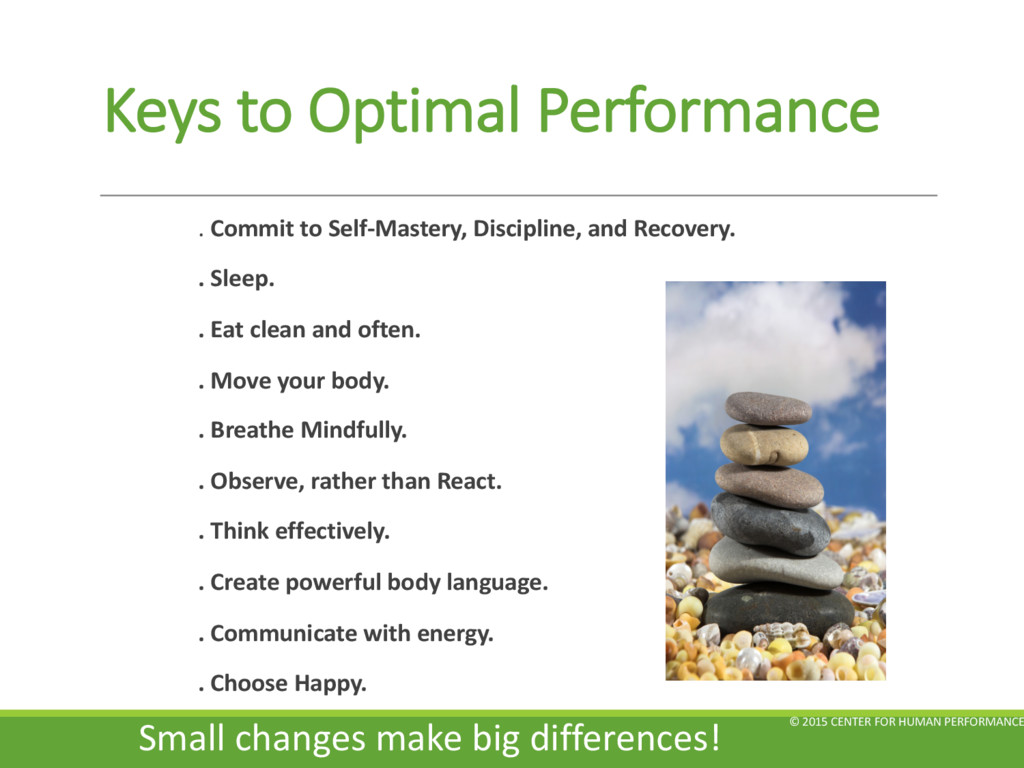 Keys to Optimal Performance

. Commit to Self-Mastery, Discipline, and Recovery.

. Sleep.

. Eat clean and often.

. Move your body.

. Breathe Mindfully.

. Observe, rather than React.

. Think effectively.

. Create powerful body language.

. Communicate with energy.

. Choose Happy.

Small changes make big differences!

© 2015 CENTER FOR HUMAN PERFORMANCE